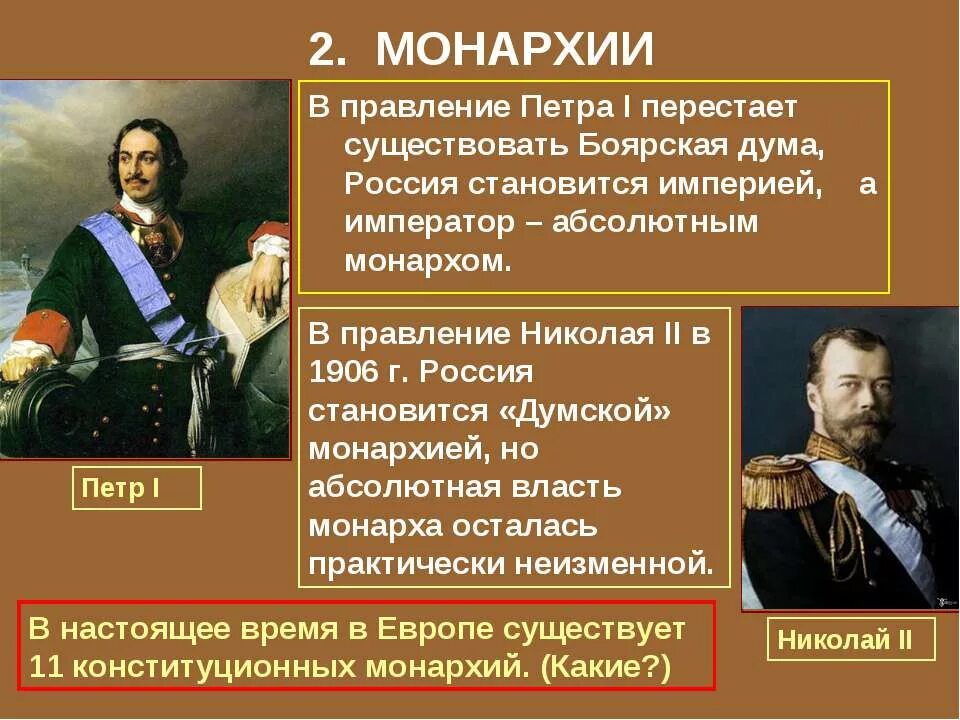 2. МОНАРХИИ

В правление Петра I перестает существовать Боярская дума, Россия становится империей, а император – абсолютным монархом.

Петр I

В правление Николая II в 1906 г. Россия становится «Думской» монархией, но абсолютная власть монарха осталась практически неизменной.

Николай II

В настоящее время в Европе существует 11 конституционных монархий. (Какие?)